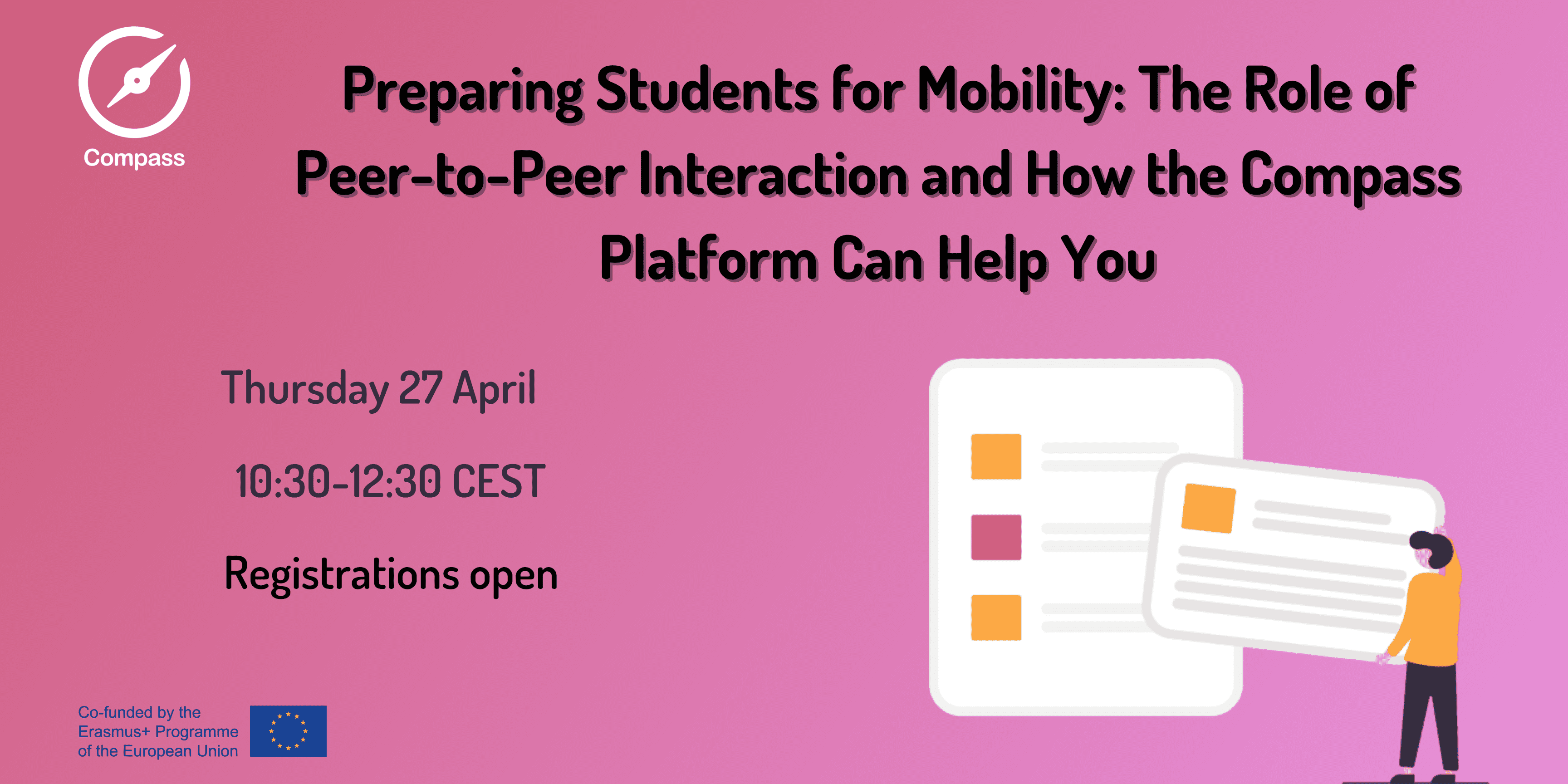 Compass

Preparing Students for Mobility: The Role of Peer-to-Peer Interaction and How the Compass Platform Can Help You

Thursday 27 April

10:30-12:30 CEST

Registrations open

Co-funded by the Erasmus+ Programme of the European Union